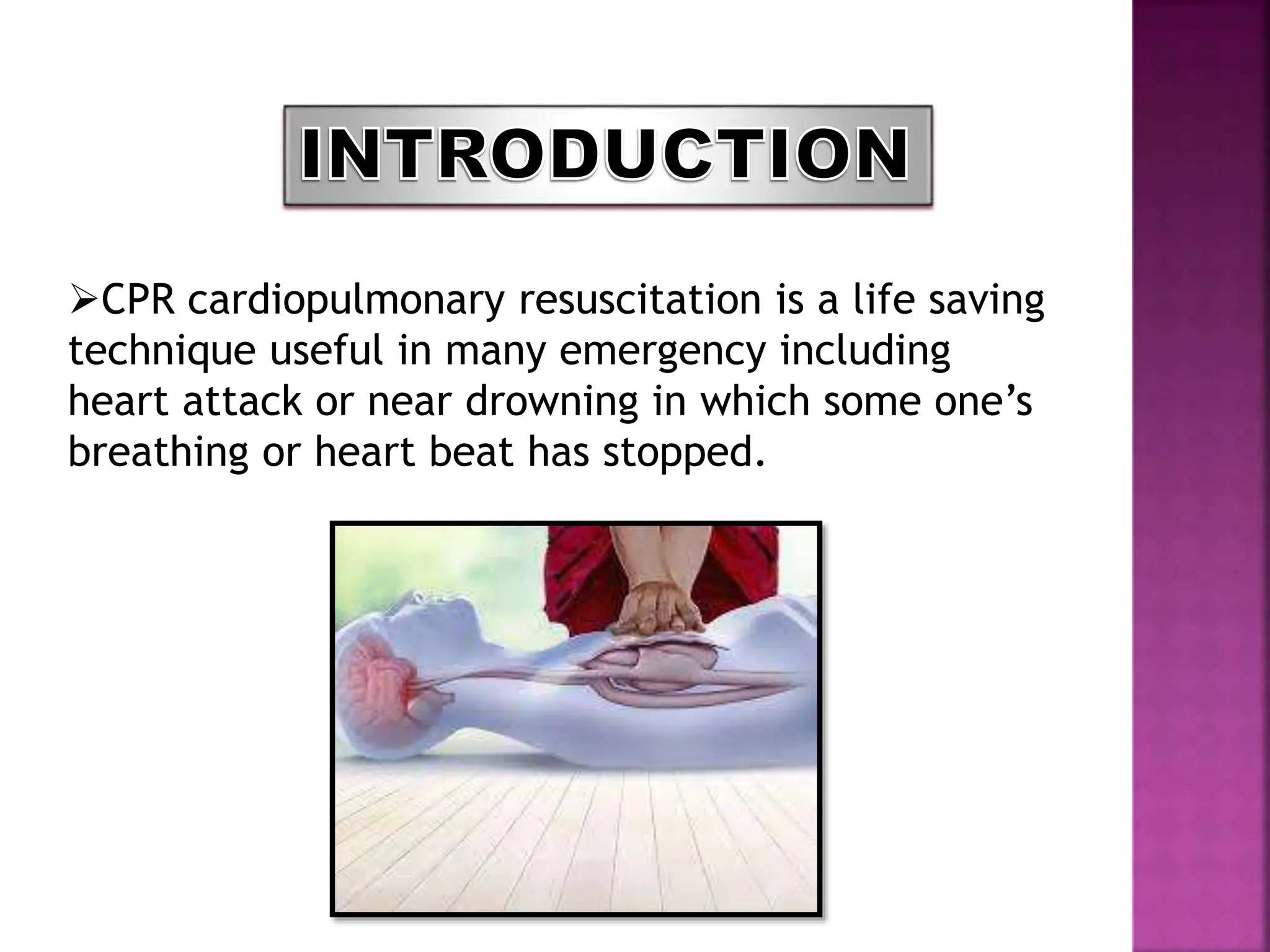 INTRODUCTION

➢CPR cardiopulmonary resuscitation is a life saving technique useful in many emergency including heart attack or near drowning in which some one's breathing or heart beat has stopped.